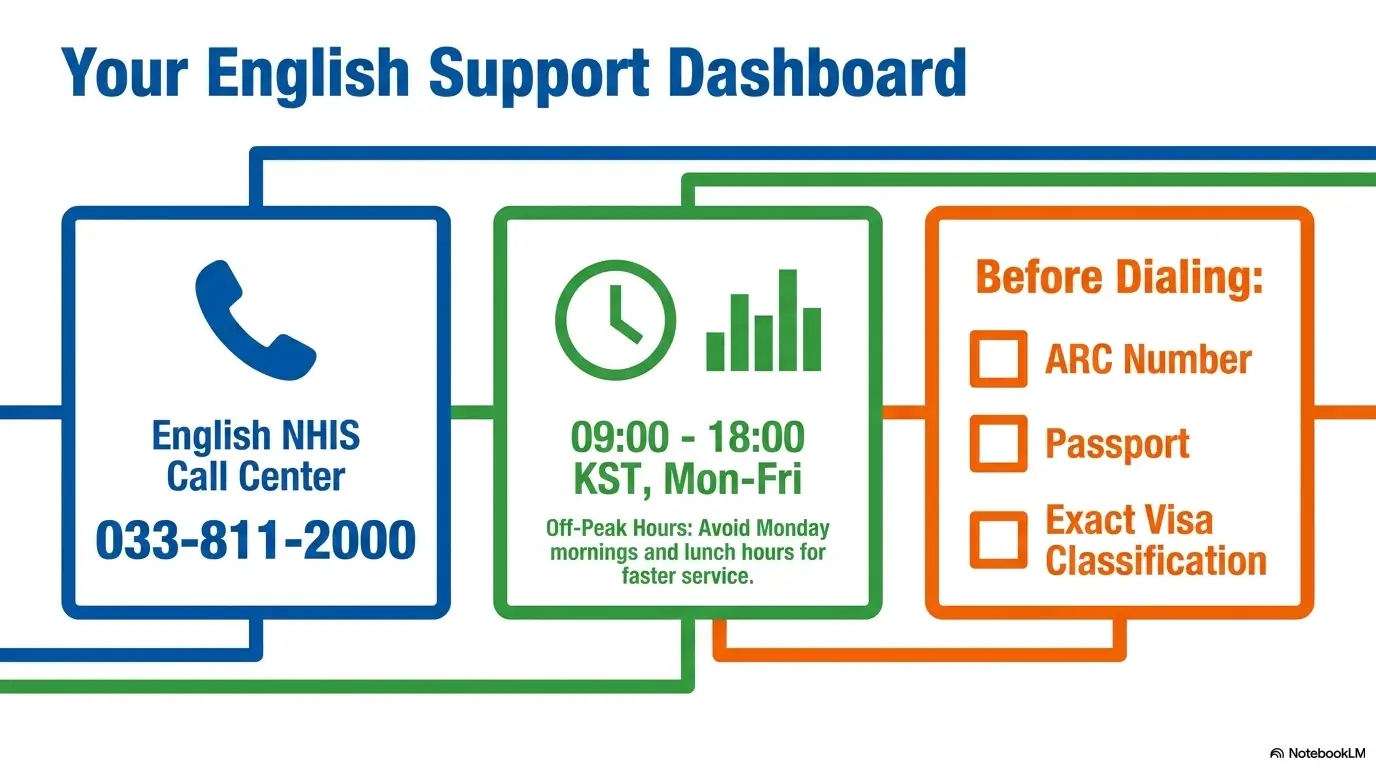 Your English Support Dashboard

English NHIS Call Center

033-811-2000

09:00 - 18:00 KST, Mon-Fri

Off-Peak Hours: Avoid Monday mornings and lunch hours for faster service.

Before Dialing:

ARC Number

Passport

Exact Visa Classification

NotebookLM